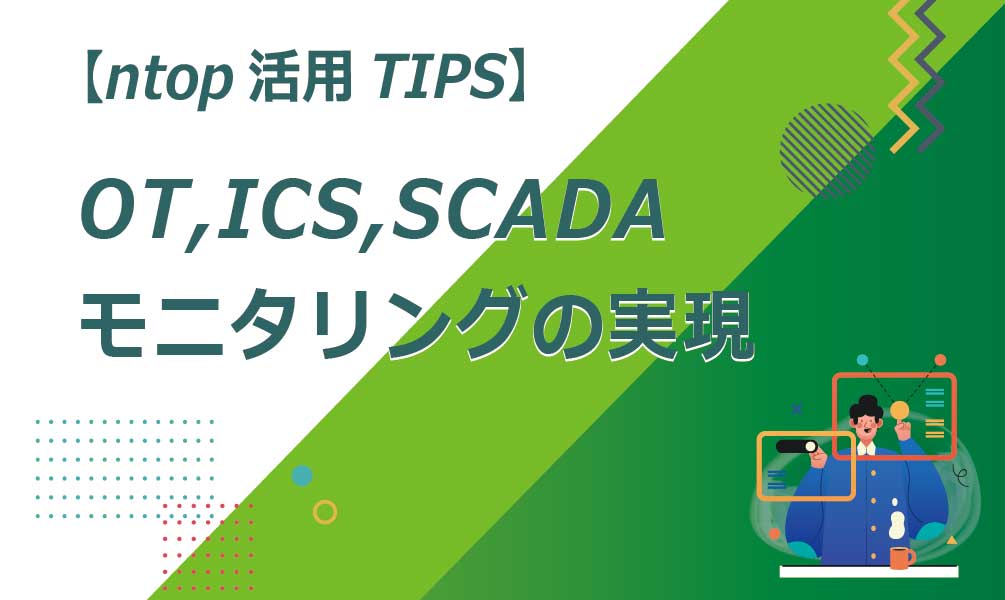 【ntop 活用 TIPS】

OT,ICS,SCADA
モニタリングの実現